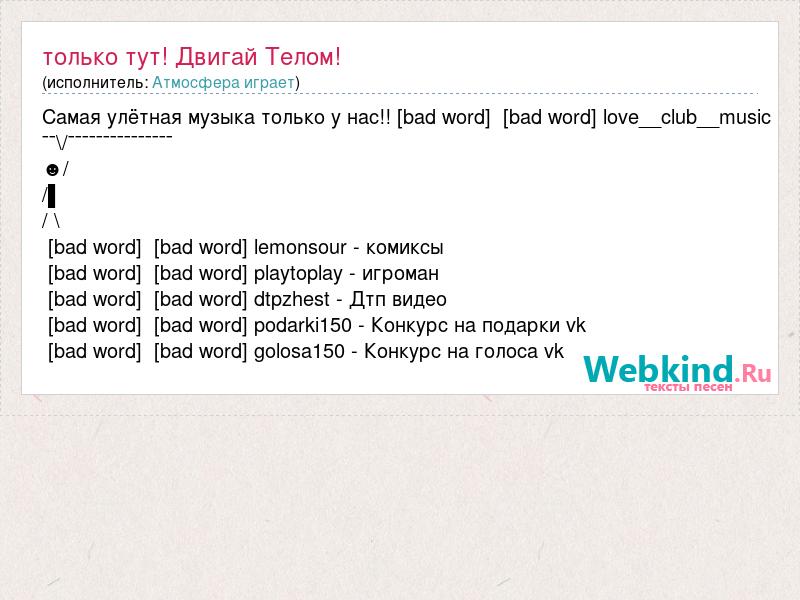 только тут! Двигай Телом!
(исполнитель: Атмосфера играет)

Самая улётная музыка только у нас!! [bad word] [bad word] love__club__music
--\/---------------
☻/
/▌
/ \
[bad word] [bad word] lemonsour - комиксы
[bad word] [bad word] playtoplay - игроман
[bad word] [bad word] dtpzhest - Дтп видео
[bad word] [bad word] podarki150 - Конкурс на подарки vk
[bad word] [bad word] golosa150 - Конкурс на голоса vk

Webkind.Ru
тексты песен